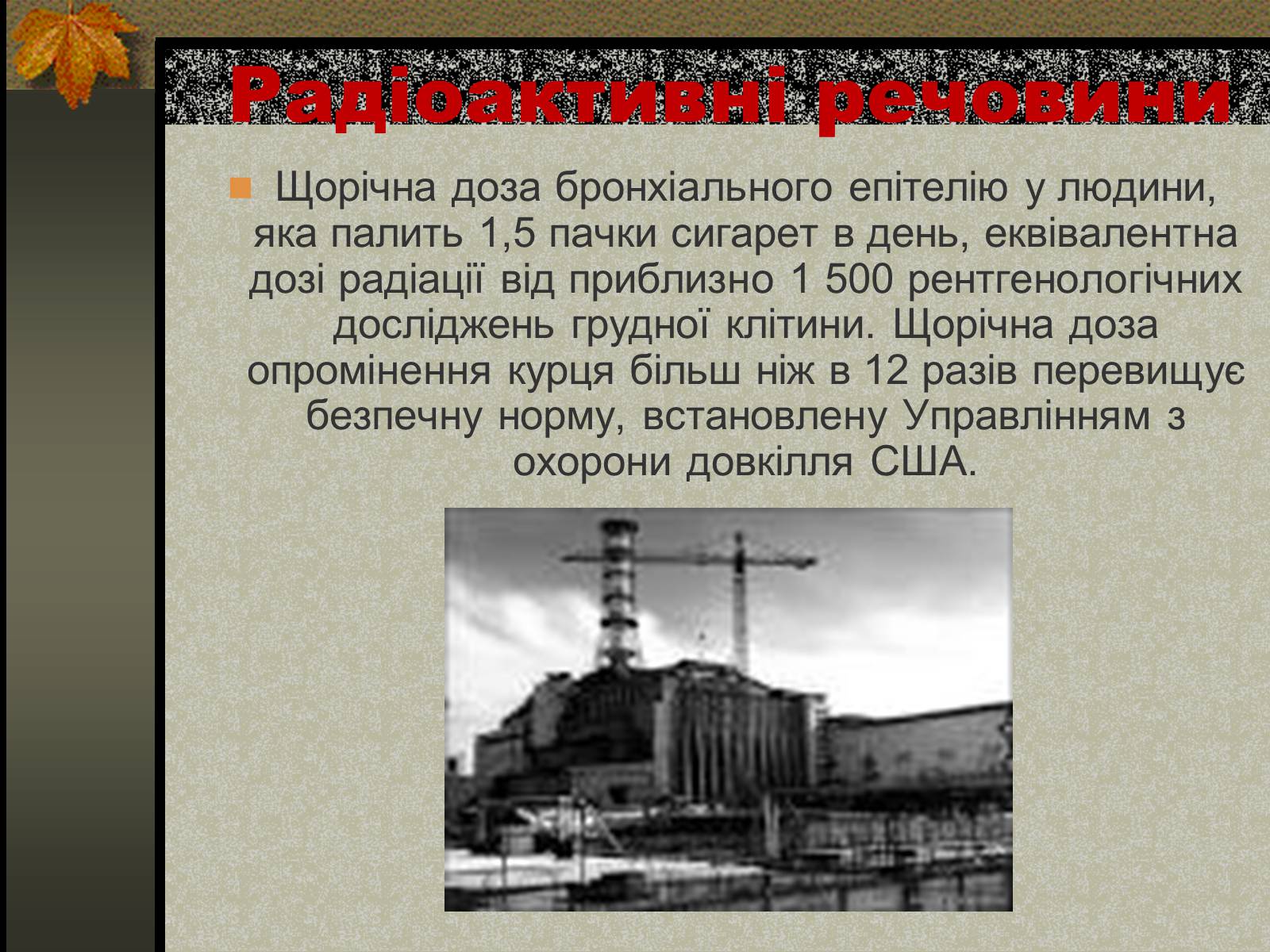 Радіоактивні речовини

Щорічна доза бронхіального епітелію у людини, яка палить 1,5 пачки сигарет в день, еквівалентна дозі радіації від приблизно 1 500 рентгенологічних досліджень грудної клітини. Щорічна доза опромінення курця більш ніж в 12 разів перевищує безпечну норму, встановлену Управлінням з охорони довкілля США.